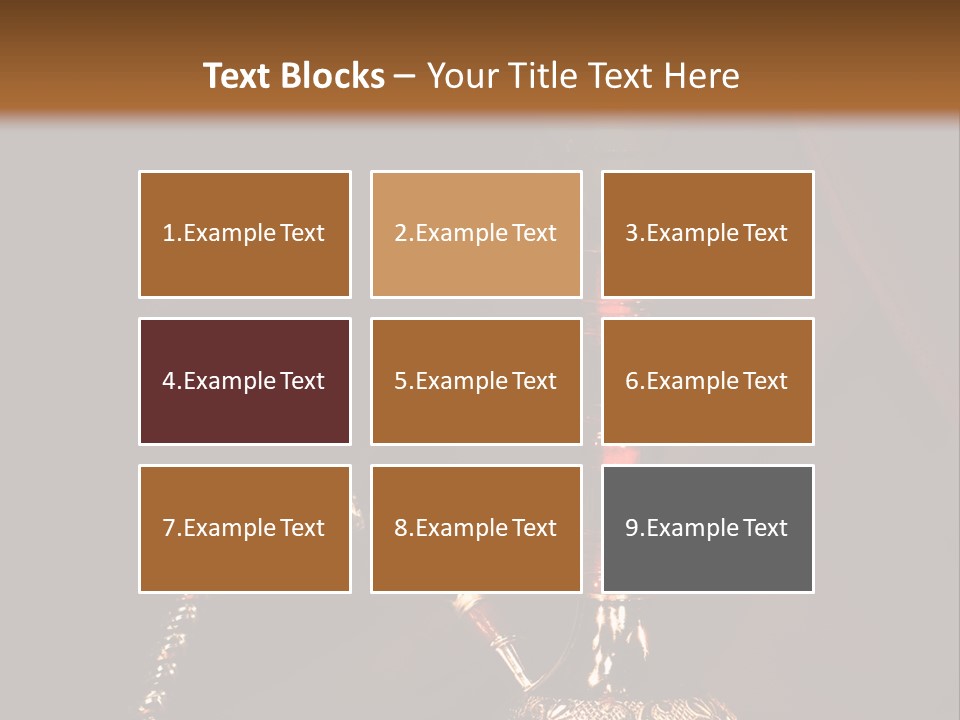 Text Blocks – Your Title Text Here

1.Example Text

2.Example Text

3.Example Text

4.Example Text

5.Example Text

6.Example Text

7.Example Text

8.Example Text

9.Example Text